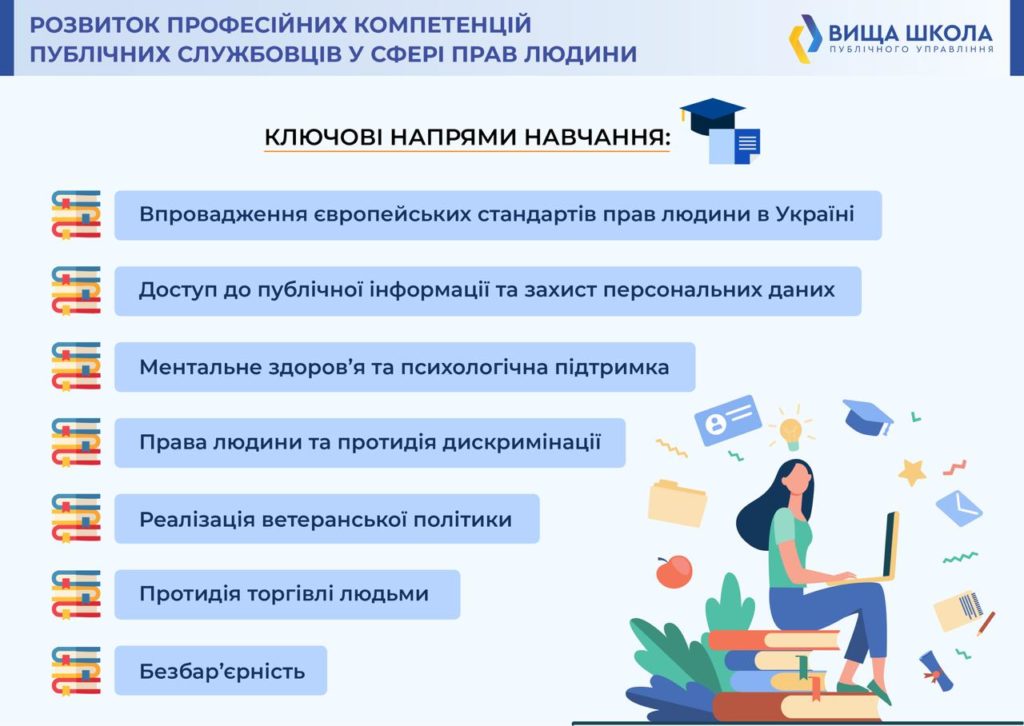 РОЗВИТОК ПРОФЕСІЙНИХ КОМПЕТЕНЦІЙ ПУБЛІЧНИХ СЛУЖБОВЦІВ У СФЕРІ ПРАВ ЛЮДИНИ

ВИЩА ШКОЛА
ПУБЛІЧНОГО УПРАВЛІННЯ

КЛЮЧОВІ НАПРЯМИ НАВЧАННЯ:

Впровадження європейських стандартів прав людини в Україні

Доступ до публічної інформації та захист персональних даних

Ментальне здоров'я та психологічна підтримка

Права людини та протидія дискримінації

Реалізація ветеранської політики

Протидія торгівлі людьми

Безбар'єрність